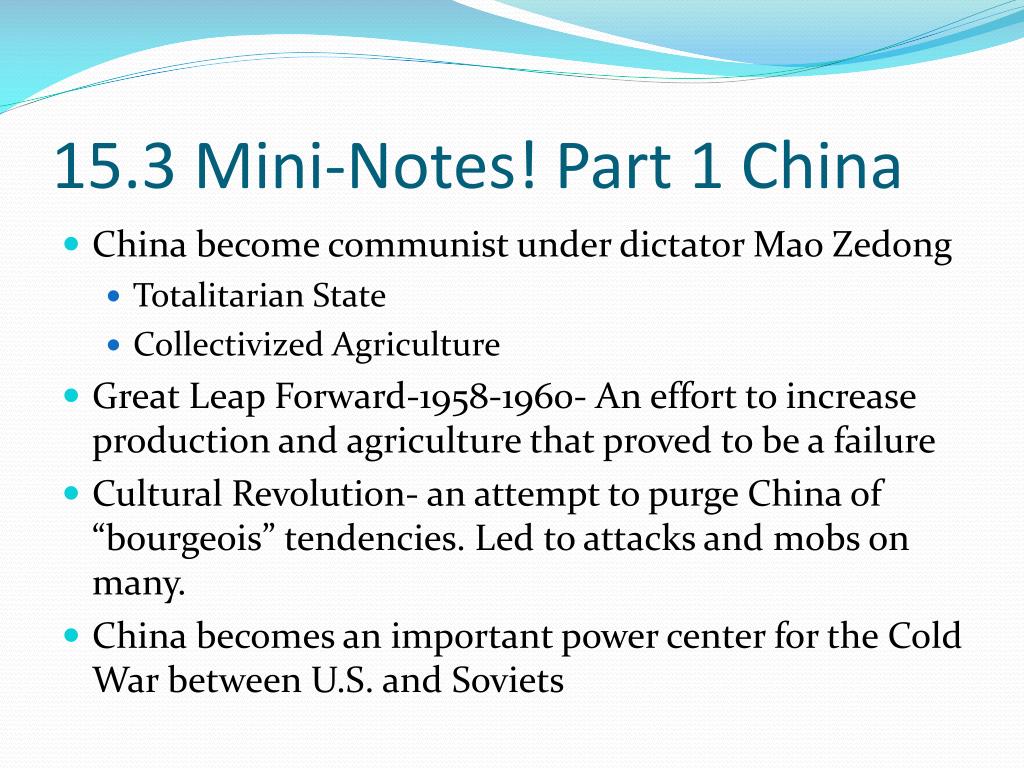 15.3 Mini-Notes! Part 1 China

- China become communist under dictator Mao Zedong
  - Totalitarian State
  - Collectivized Agriculture
- Great Leap Forward-1958-1960- An effort to increase production and agriculture that proved to be a failure
- Cultural Revolution- an attempt to purge China of “bourgeois” tendencies. Led to attacks and mobs on many.
- China becomes an important power center for the Cold War between U.S. and Soviets